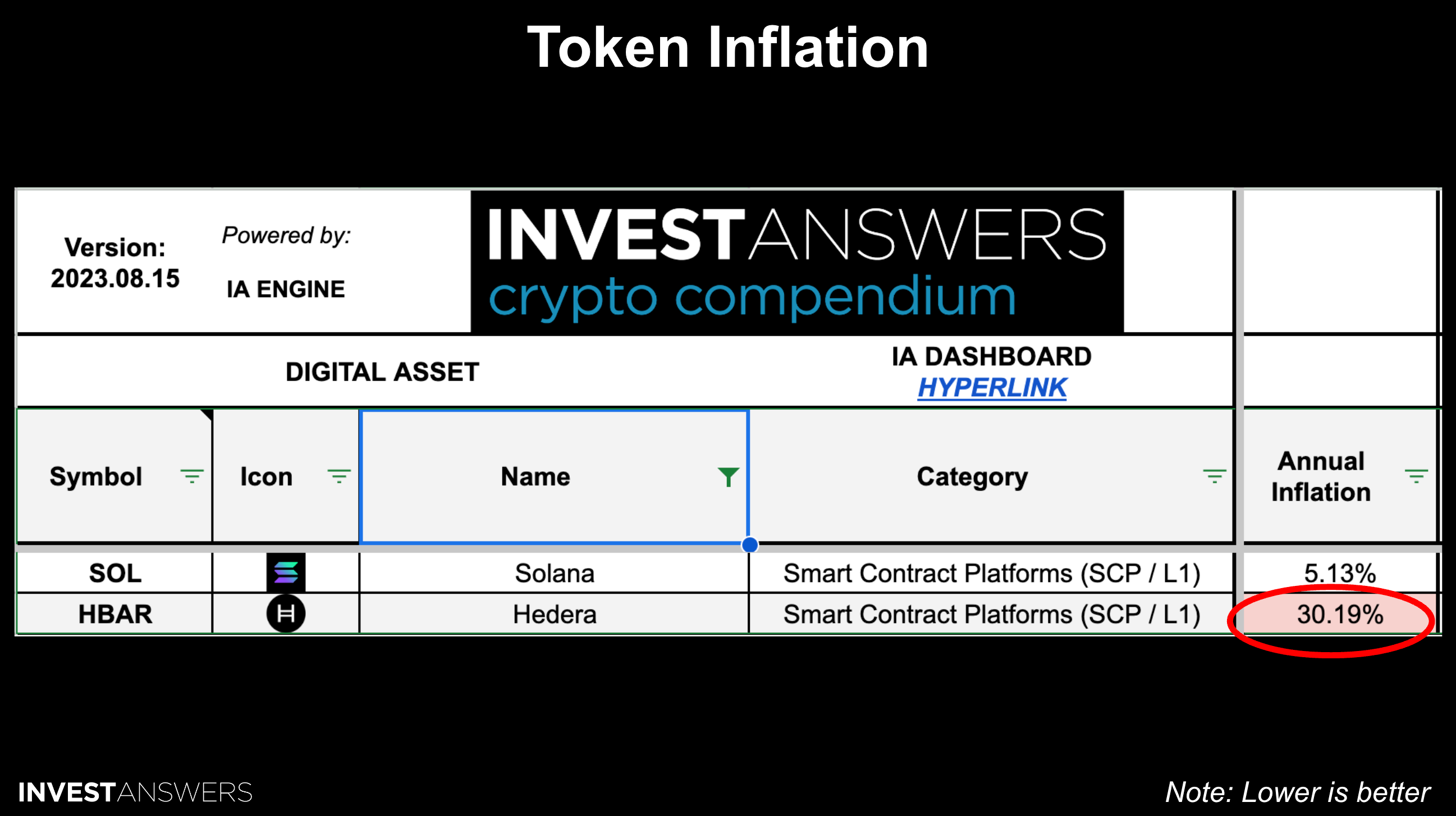 Token Inflation

Version: 2023.08.15

Powered by:

IA ENGINE

INVESTANSWERS
crypto compendium

DIGITAL ASSET

IA DASHBOARD
HYPERLINK

| Symbol | Icon | Name | Category | Annual Inflation |
|---|---|---|---|---|
| SOL | | Solana | Smart Contract Platforms (SCP / L1) | 5.13% |
| HBAR | | Hedera | Smart Contract Platforms (SCP / L1) | 30.19% |

INVESTANSWERS

Note: Lower is better